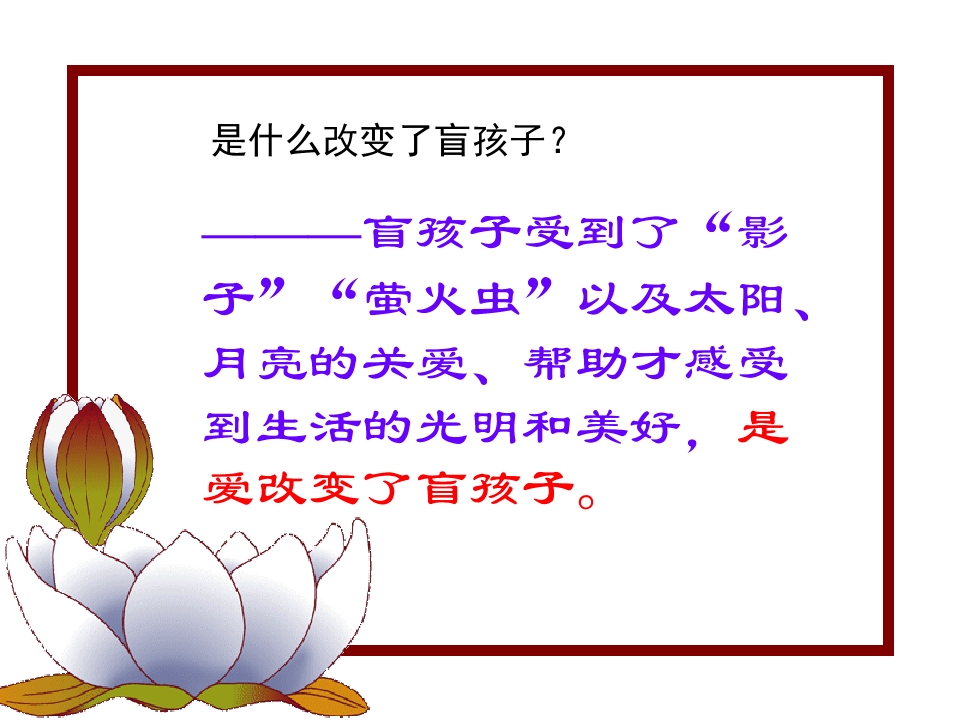 是什么改变了盲孩子？

———盲孩子受到了“影子”“萤火虫”以及太阳、月亮的关爱、帮助才感受到生活的光明和美好，是爱改变了盲孩子。